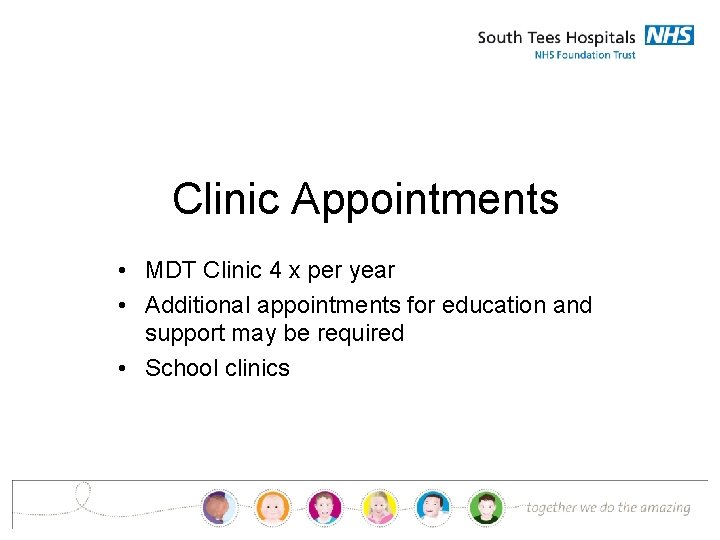 South Tees Hospitals NHS
NHS Foundation Trust

Clinic Appointments

• MDT Clinic 4 x per year
• Additional appointments for education and support may be required
• School clinics

together we do the amazing